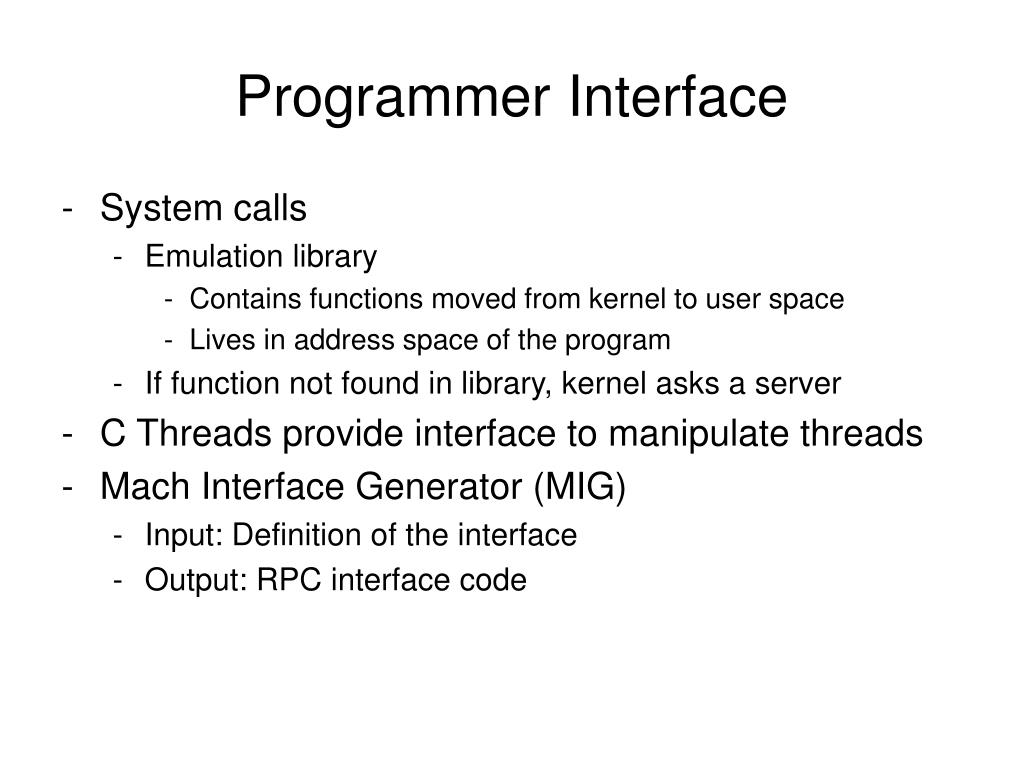 Programmer Interface

- System calls
  - Emulation library
    - Contains functions moved from kernel to user space
    - Lives in address space of the program
  - If function not found in library, kernel asks a server
- C Threads provide interface to manipulate threads
- Mach Interface Generator (MIG)
  - Input: Definition of the interface
  - Output: RPC interface code